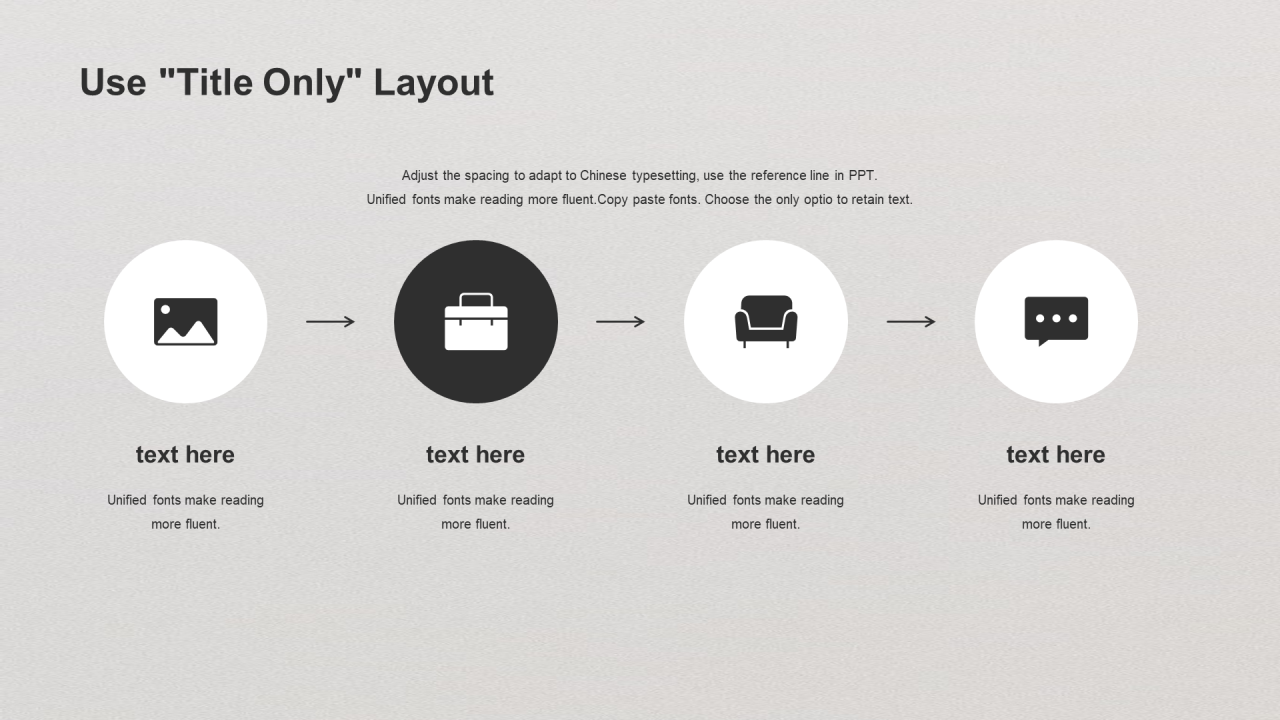 Use "Title Only" Layout

Adjust the spacing to adapt to Chinese typesetting, use the reference line in PPT.
Unified fonts make reading more fluent.Copy paste fonts. Choose the only optio to retain text.

text here

Unified fonts make reading more fluent.

text here

Unified fonts make reading more fluent.

text here

Unified fonts make reading more fluent.

text here

Unified fonts make reading more fluent.